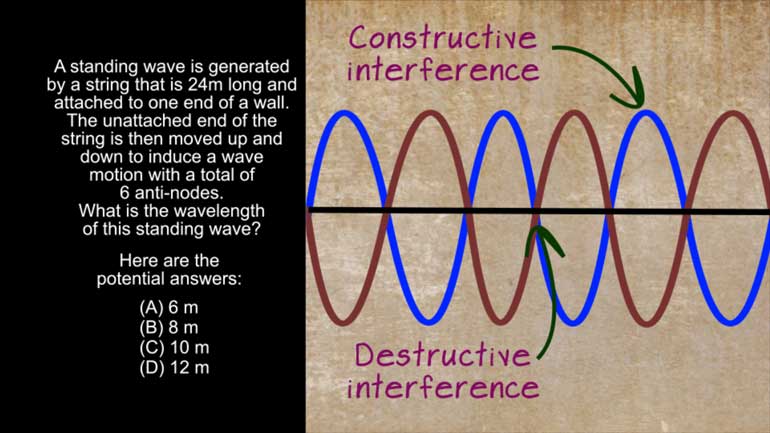 A standing wave is generated by a string that is 24m long and attached to one end of a wall. The unattached end of the string is then moved up and down to induce a wave motion with a total of 6 anti-nodes. What is the wavelength of this standing wave?

Here are the potential answers:

(A) 6 m
(B) 8 m
(C) 10 m
(D) 12 m

Constructive interference

Destructive interference